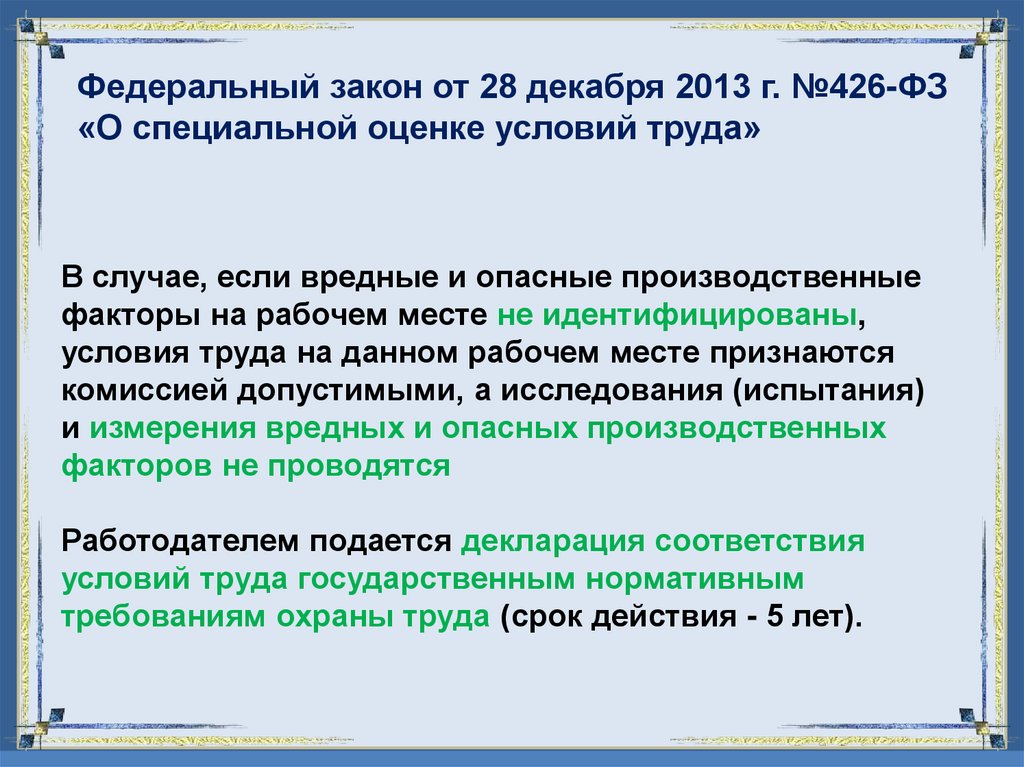 Федеральный закон от 28 декабря 2013 г. №426-ФЗ «О специальной оценке условий труда»

В случае, если вредные и опасные производственные факторы на рабочем месте не идентифицированы, условия труда на данном рабочем месте признаются комиссией допустимыми, а исследования (испытания) и измерения вредных и опасных производственных факторов не проводятся

Работодателем подается декларация соответствия условий труда государственным нормативным требованиям охраны труда (срок действия - 5 лет).